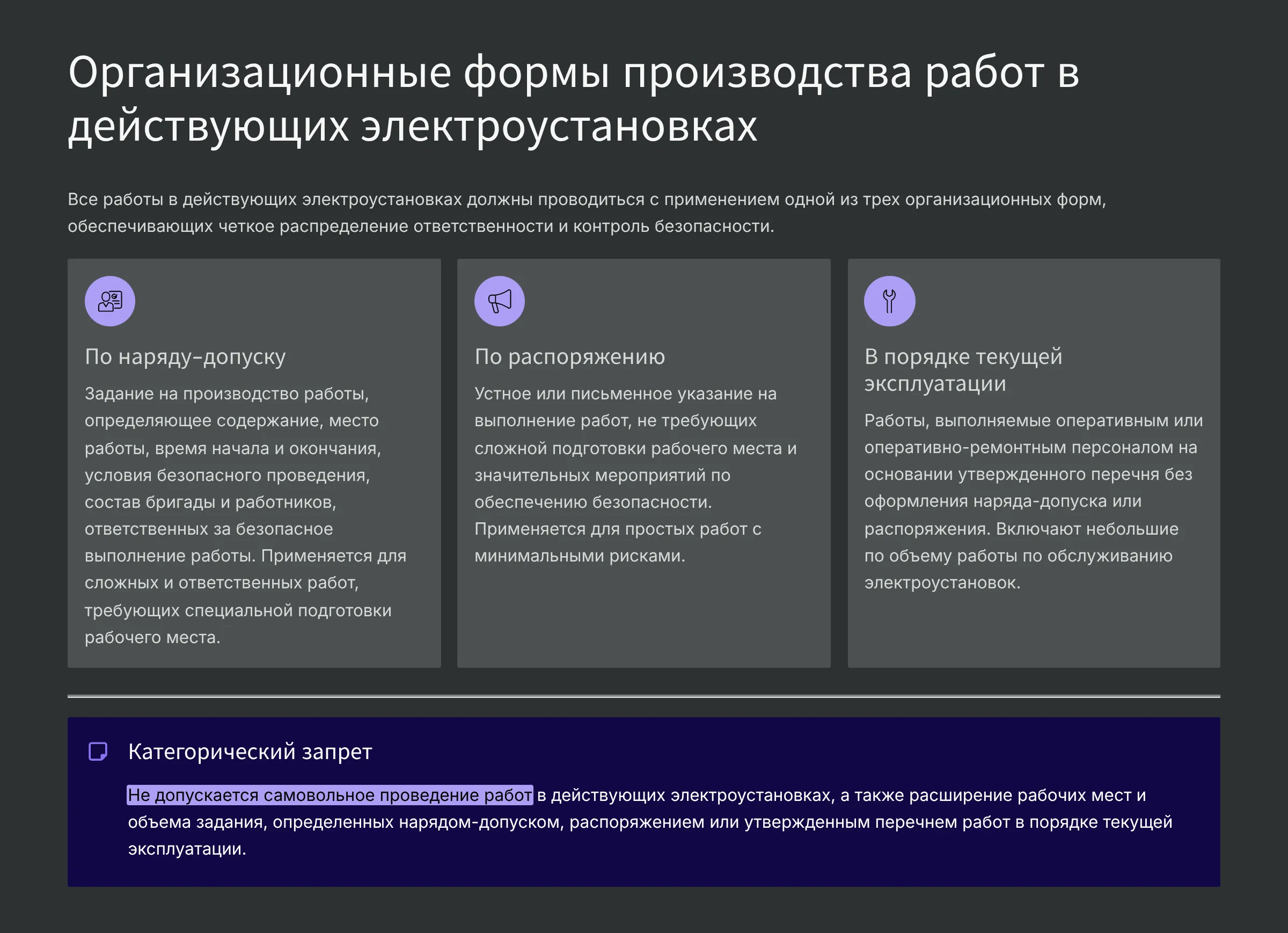 Организационные формы производства работ в действующих электроустановках

Все работы в действующих электроустановках должны проводиться с применением одной из трех организационных форм, обеспечивающих четкое распределение ответственности и контроль безопасности.

По наряду-допуску

Задание на производство работы, определяющее содержание, место работы, время начала и окончания, условия безопасного проведения, состав бригады и работников, ответственных за безопасное выполнение работы. Применяется для сложных и ответственных работ, требующих специальной подготовки рабочего места.

По распоряжению

Устное или письменное указание на выполнение работ, не требующих сложной подготовки рабочего места и значительных мероприятий по обеспечению безопасности. Применяется для простых работ с минимальными рисками.

В порядке текущей эксплуатации

Работы, выполняемые оперативным или оперативно-ремонтным персоналом на основании утвержденного перечня без оформления наряда-допуска или распоряжения. Включают небольшие по объему работы по обслуживанию электроустановок.

Категорический запрет

Не допускается самовольное проведение работ в действующих электроустановках, а также расширение рабочих мест и объема задания, определенных нарядом-допуском, распоряжением или утвержденным перечнем работ в порядке текущей эксплуатации.